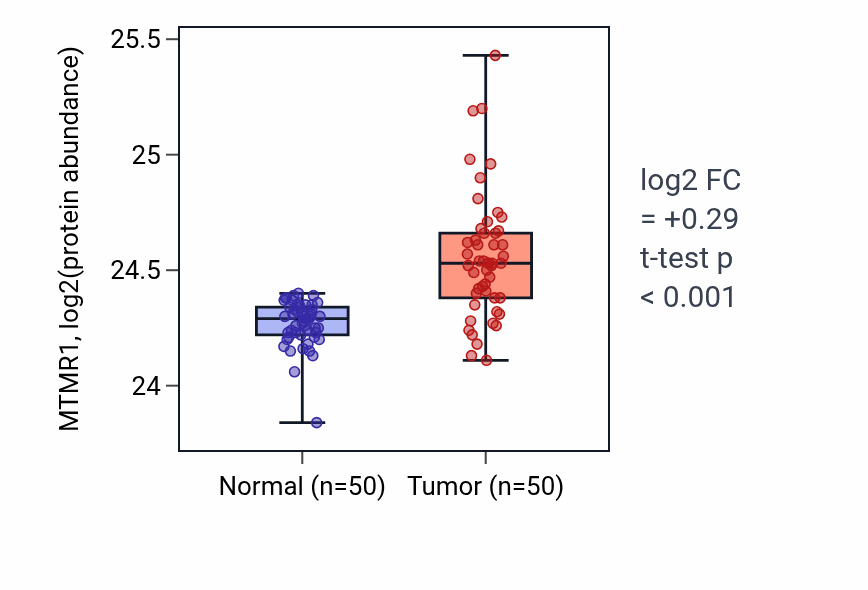 MTMR1, log2(protein abundance)

25.5
25
24.5
24

Normal (n=50)
Tumor (n=50)

log2 FC
= +0.29
t-test p
< 0.001